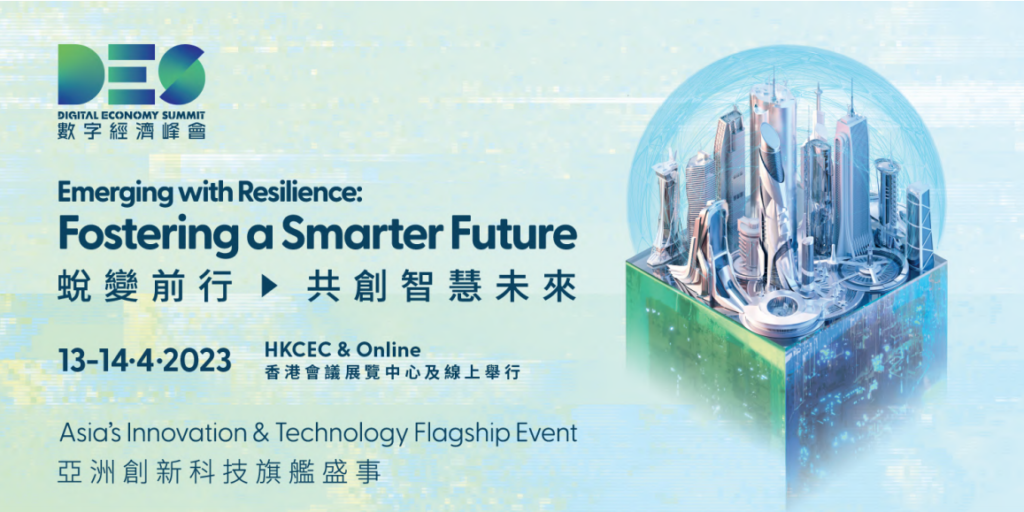 DES
DIGITAL ECONOMY SUMMIT
數字經濟峰會

Emerging with Resilience:
Fostering a Smarter Future
蛻變前行 ▶ 共創智慧未來

13-14·4·2023
HKCEC & Online
香港會議展覽中心及線上舉行

Asia's Innovation & Technology Flagship Event
亞洲創新科技旗艦盛事